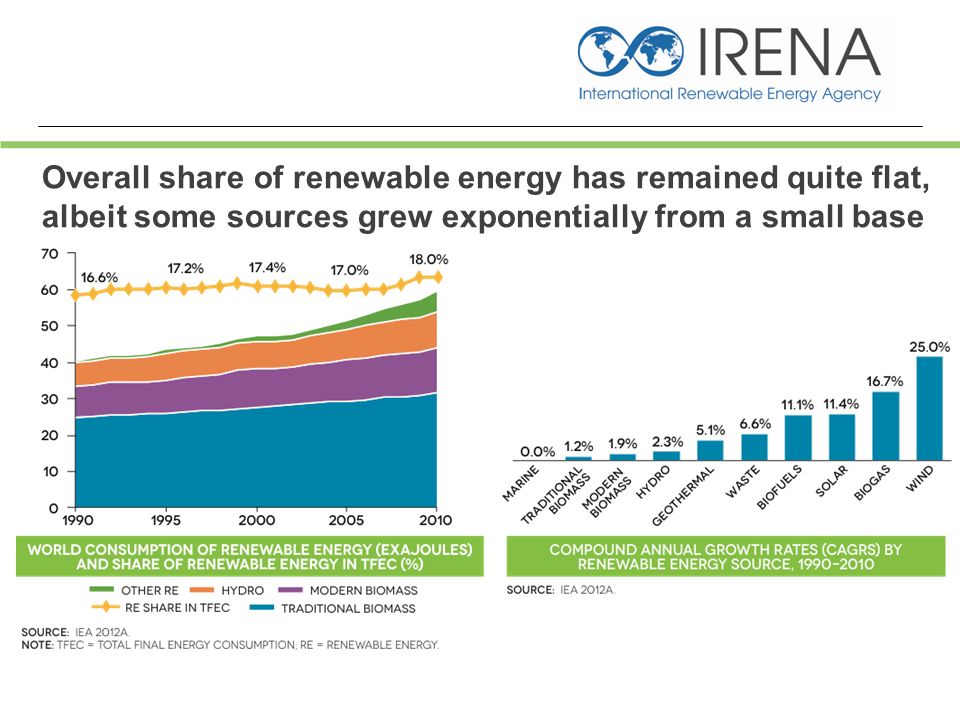 IRENA
International Renewable Energy Agency

Overall share of renewable energy has remained quite flat, albeit some sources grew exponentially from a small base

70
60
50
40
30
20
10
0
16.6%
17.2%
17.4%
17.0%
18.0%
1990
1995
2000
2005
2010

WORLD CONSUMPTION OF RENEWABLE ENERGY (EXAJOULES) AND SHARE OF RENEWABLE ENERGY IN TFEC (%)

OTHER RE
HYDRO
MODERN BIOMASS
RE SHARE IN TFEC
TRADITIONAL BIOMASS

SOURCE: IEA 2012A.
NOTE: TFEC = TOTAL FINAL ENERGY CONSUMPTION; RE = RENEWABLE ENERGY.

0.0%
1.2%
1.9%
2.3%
5.1%
6.6%
11.1%
11.4%
16.7%
25.0%
MARINE
TRADITIONAL BIOMASS
MODERN BIOMASS
HYDRO
GEOTHERMAL
WASTE
BIOFUELS
SOLAR
BIOGAS
WIND

COMPOUND ANNUAL GROWTH RATES (CAGRS) BY RENEWABLE ENERGY SOURCE, 1990–2010

SOURCE: IEA 2012A.